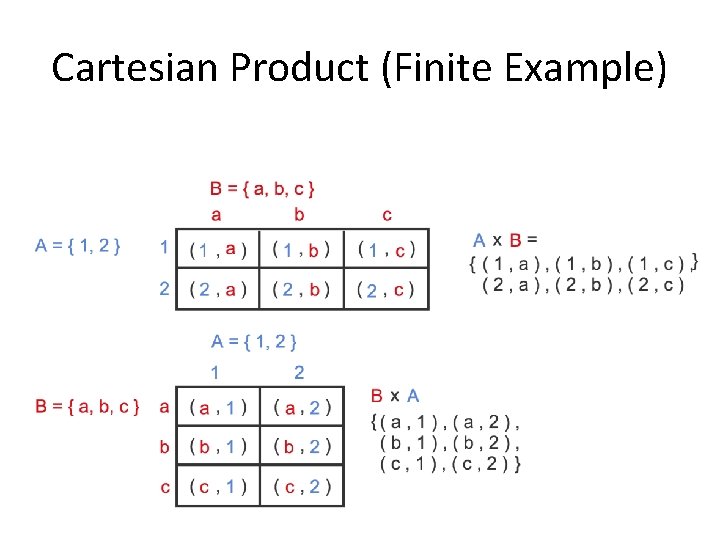 Cartesian Product (Finite Example)

B = { a, b, c }

A = { 1, 2 }

| | a | b | c |
|---|---|---|---|
| 1 | ( 1 , a ) | ( 1 , b ) | ( 1 , c ) |
| 2 | ( 2 , a ) | ( 2 , b ) | ( 2 , c ) |

A x B =
{ ( 1 , a ) , ( 1 , b ) , ( 1 , c ) ,}
( 2 , a ) , ( 2 , b ) , ( 2 , c )

A = { 1, 2 }

B = { a, b, c }

| | 1 | 2 |
|---|---|---|
| a | ( a , 1 ) | ( a , 2 ) |
| b | ( b , 1 ) | ( b , 2 ) |
| c | ( c , 1 ) | ( c , 2 ) |

B x A
{( a , 1 ) , ( a , 2 ) ,
( b , 1 ) , ( b , 2 ) ,
( c , 1 ) , ( c , 2 ) }